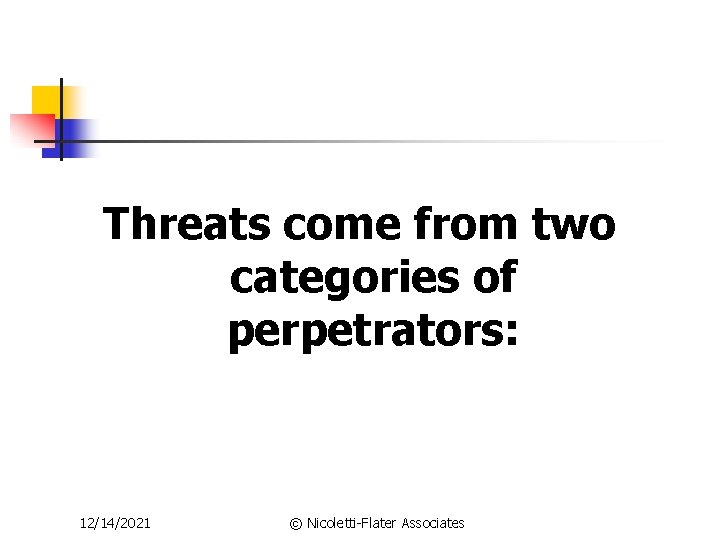 Threats come from two categories of perpetrators:

12/14/2021

© Nicoletti-Flater Associates